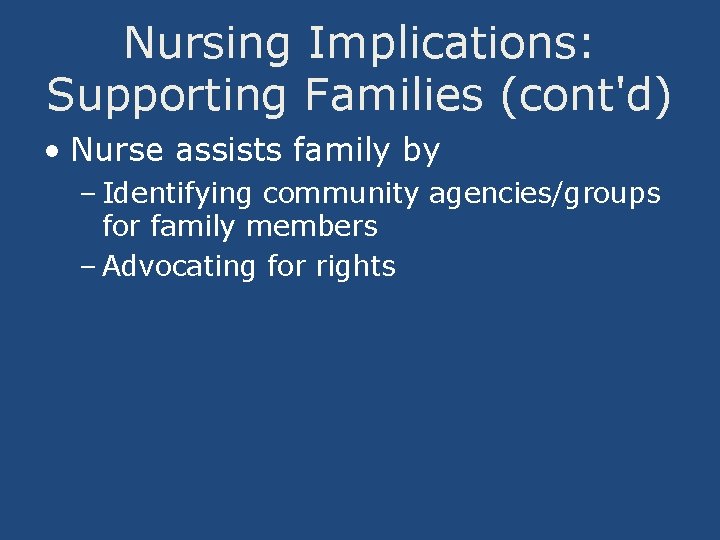 Nursing Implications: Supporting Families (cont'd)

• Nurse assists family by
– Identifying community agencies/groups for family members
– Advocating for rights